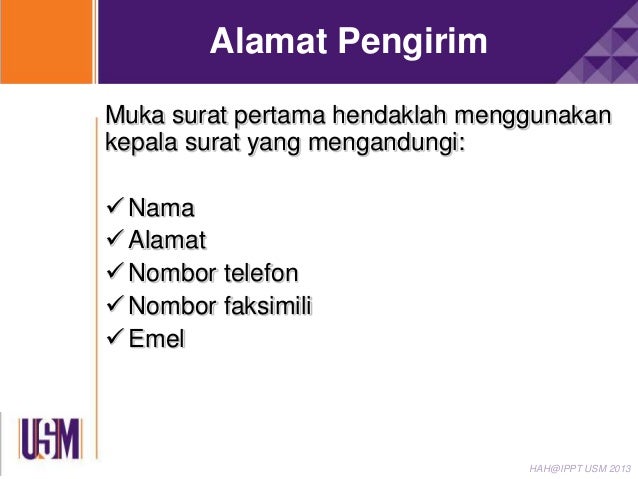 Alamat Pengirim

Muka surat pertama hendaklah menggunakan kepala surat yang mengandungi:

✓ Nama
✓ Alamat
✓ Nombor telefon
✓ Nombor faksimili
✓ Emel

USM

HAH@IPPT USM 2013